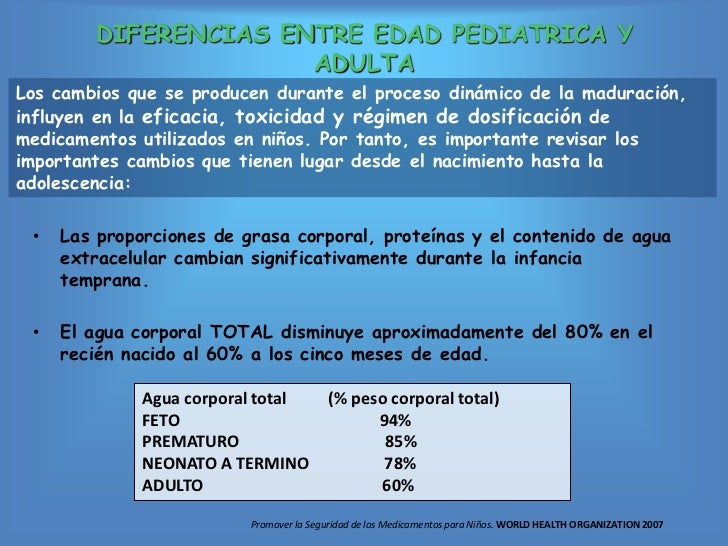 DIFERENCIAS ENTRE EDAD PEDIATRICA Y ADULTA

Los cambios que se producen durante el proceso dinámico de la maduración, influyen en la eficacia, toxicidad y régimen de dosificación de medicamentos utilizados en niños. Por tanto, es importante revisar los importantes cambios que tienen lugar desde el nacimiento hasta la adolescencia:

• Las proporciones de grasa corporal, proteínas y el contenido de agua extracelular cambian significativamente durante la infancia temprana.

• El agua corporal TOTAL disminuye aproximadamente del 80% en el recién nacido al 60% a los cinco meses de edad.

| Agua corporal total | (% peso corporal total) |
|---|---|
| FETO | 94% |
| PREMATURO | 85% |
| NEONATO A TERMINO | 78% |
| ADULTO | 60% |

Promover la Seguridad de los Medicamentos para Niños. WORLD HEALTH ORGANIZATION 2007